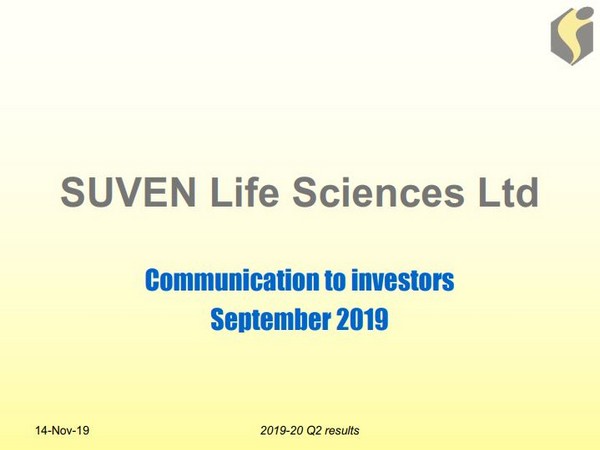 SUVEN Life Sciences Ltd

Communication to investors
September 2019

14-Nov-19

2019-20 Q2 results